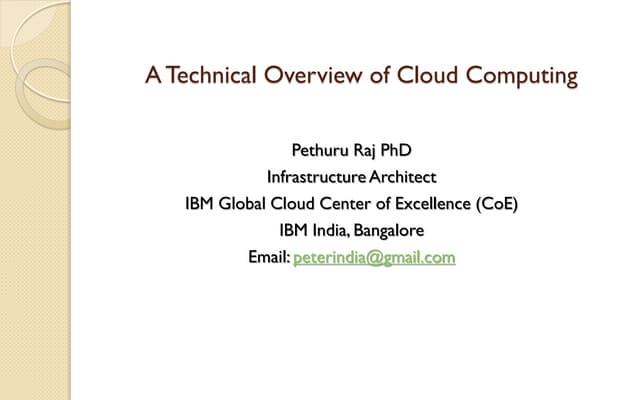 A Technical Overview of Cloud Computing

Pethuru Raj PhD
Infrastructure Architect
IBM Global Cloud Center of Excellence (CoE)
IBM India, Bangalore
Email: peterindia@gmail.com